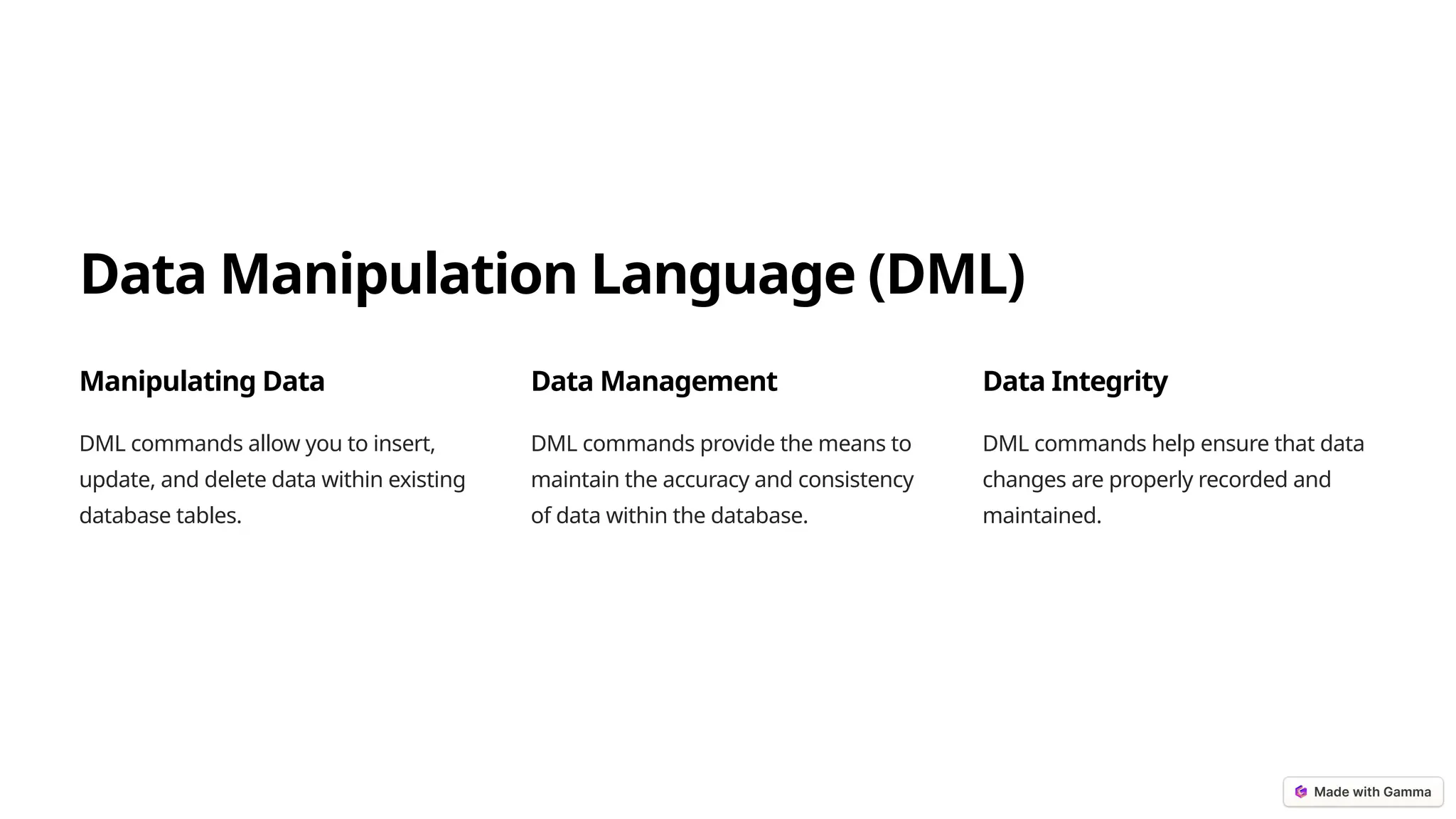 Data Manipulation Language (DML)

Manipulating Data

DML commands allow you to insert, update, and delete data within existing database tables.

Data Management

DML commands provide the means to maintain the accuracy and consistency of data within the database.

Data Integrity

DML commands help ensure that data changes are properly recorded and maintained.

Made with Gamma